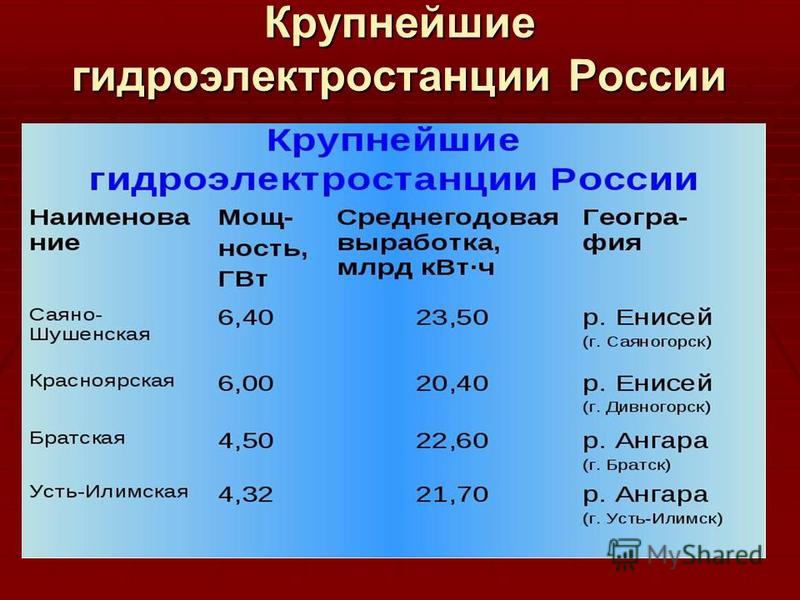 Крупнейшие гидроэлектростанции России

Крупнейшие гидроэлектростанции России

| Наименование | Мощность, ГВт | Среднегодовая выработка, млрд кВт·ч | География |
|---|---|---|---|
| Саяно-Шушенская | 6,40 | 23,50 | р. Енисей (г. Саяногорск) |
| Красноярская | 6,00 | 20,40 | р. Енисей (г. Дивногорск) |
| Братская | 4,50 | 22,60 | р. Ангара (г. Братск) |
| Усть-Илимская | 4,32 | 21,70 | р. Ангара (г. Усть-Илимск) |

MyShared